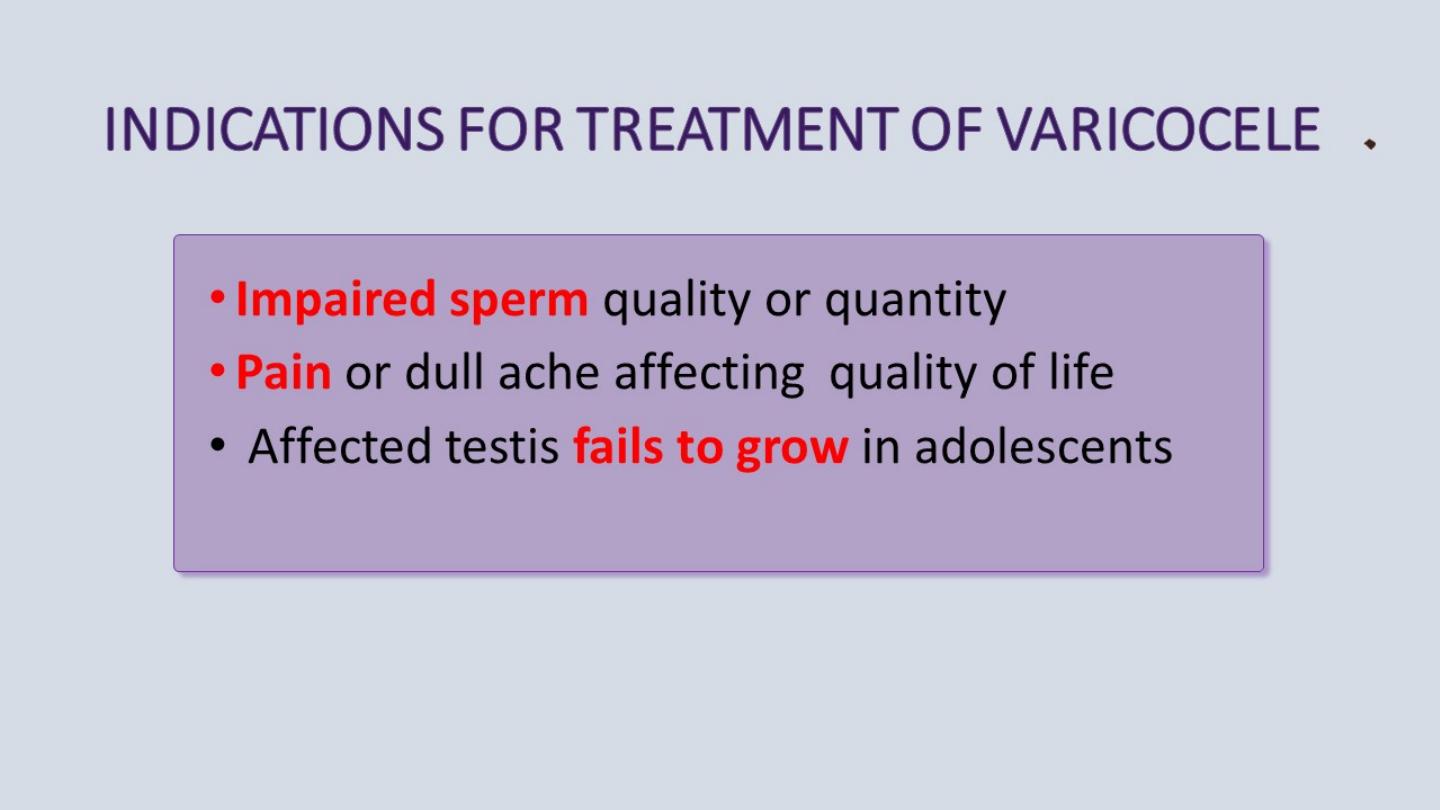 INDICATIONS FOR TREATMENT OF VARICOCELE

• Impaired sperm quality or quantity
• Pain or dull ache affecting quality of life
• Affected testis fails to grow in adolescents